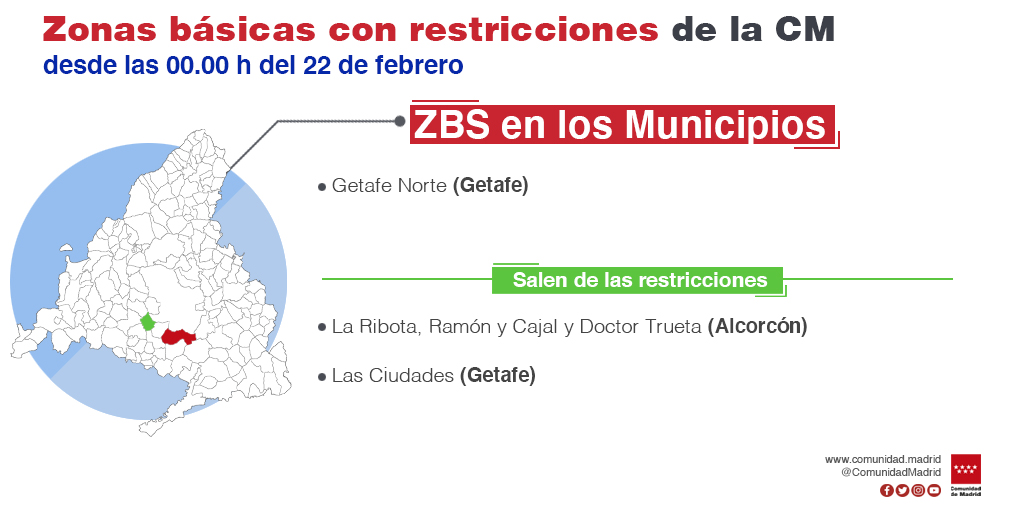 Zonas básicas con restricciones de la CM
desde las 00.00 h del 22 de febrero

ZBS en los Municipios

● Getafe Norte (Getafe)

Salen de las restricciones

● La Ribota, Ramón y Cajal y Doctor Trueta (Alcorcón)

● Las Ciudades (Getafe)

www.comunidad.madrid
@ComunidadMadrid

Comunidad de Madrid